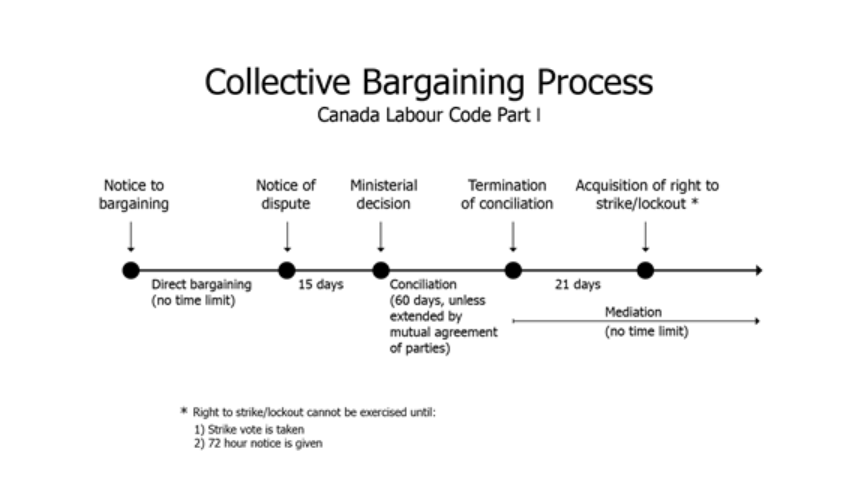 Collective Bargaining Process
Canada Labour Code Part I

Notice to bargaining

Notice of dispute

Ministerial decision

Termination of conciliation

Acquisition of right to strike/lockout *

Direct bargaining (no time limit)

15 days

Conciliation (60 days, unless extended by mutual agreement of parties)

21 days

Mediation (no time limit)

* Right to strike/lockout cannot be exercised until:
1) Strike vote is taken
2) 72 hour notice is given